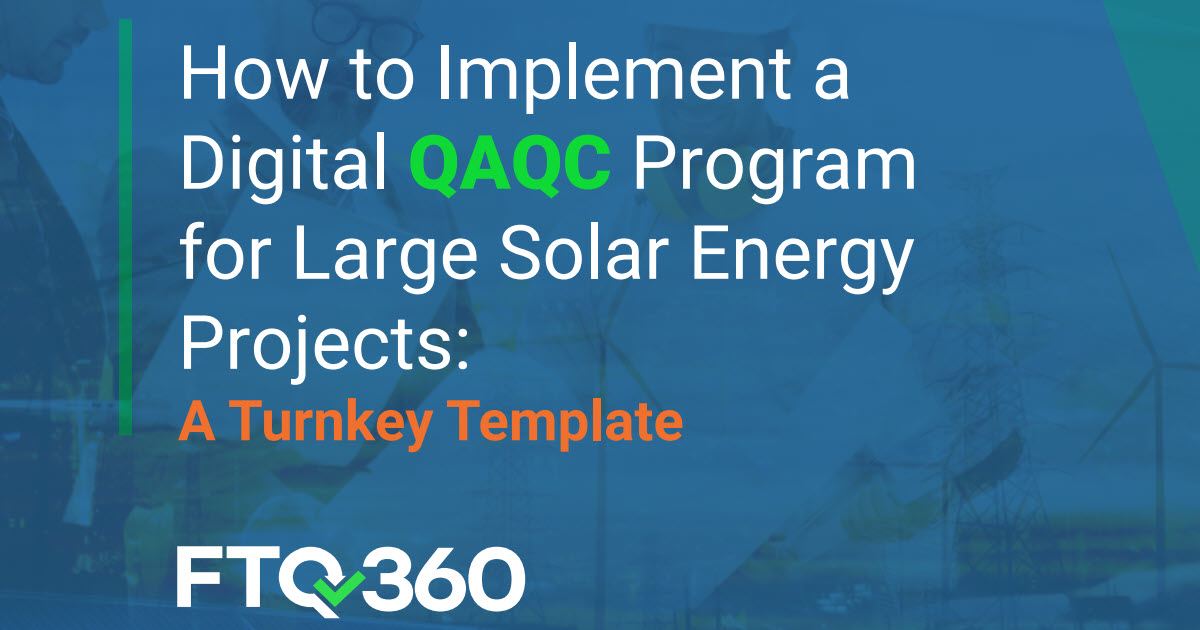 How to Implement a Digital QAQC Program for Large Solar Energy Projects:
A Turnkey Template

FTQ360